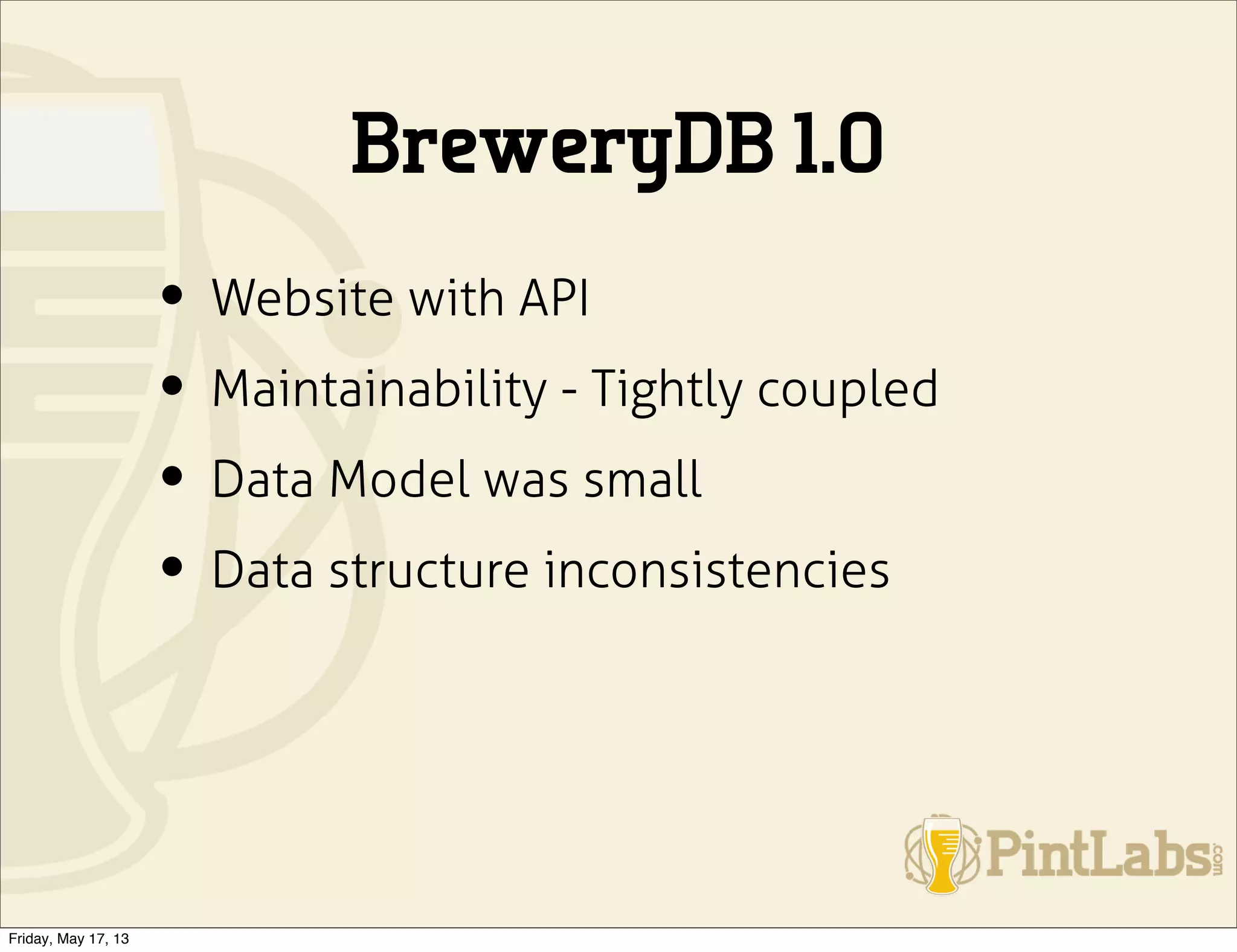 BreweryDB 1.0

• Website with API
• Maintainability - Tightly coupled
• Data Model was small
• Data structure inconsistencies

PintLabs.com

Friday, May 17, 13